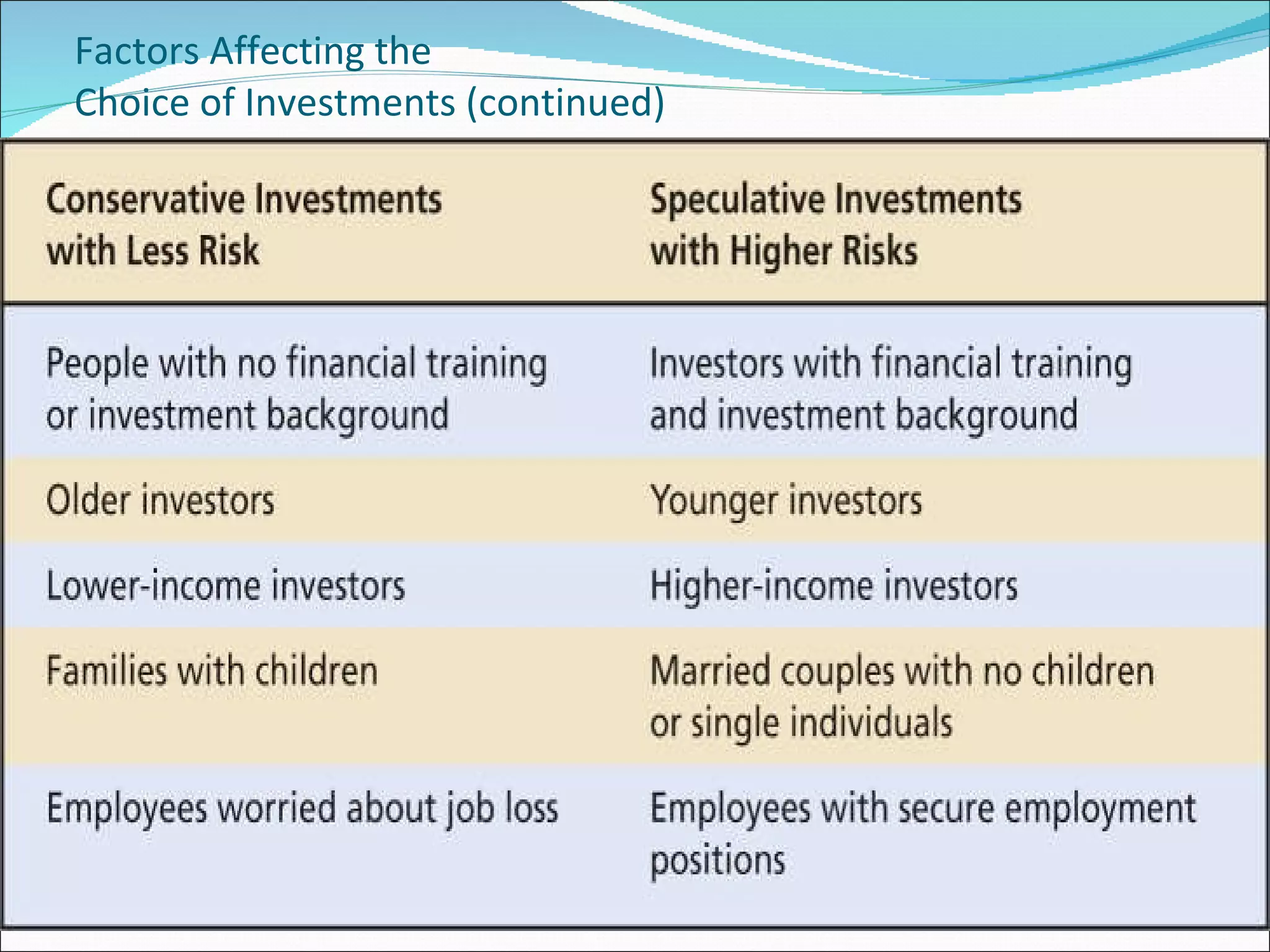 Factors Affecting the Choice of Investments (continued)

| Conservative Investments with Less Risk | Speculative Investments with Higher Risks |
|---|---|
| People with no financial training or investment background | Investors with financial training and investment background |
| Older investors | Younger investors |
| Lower-income investors | Higher-income investors |
| Families with children | Married couples with no children or single individuals |
| Employees worried about job loss | Employees with secure employment positions |